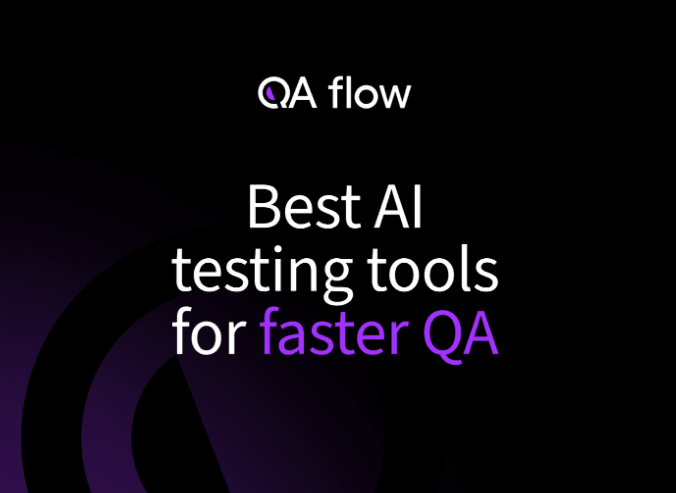 QA flow

Best AI testing tools for faster QA